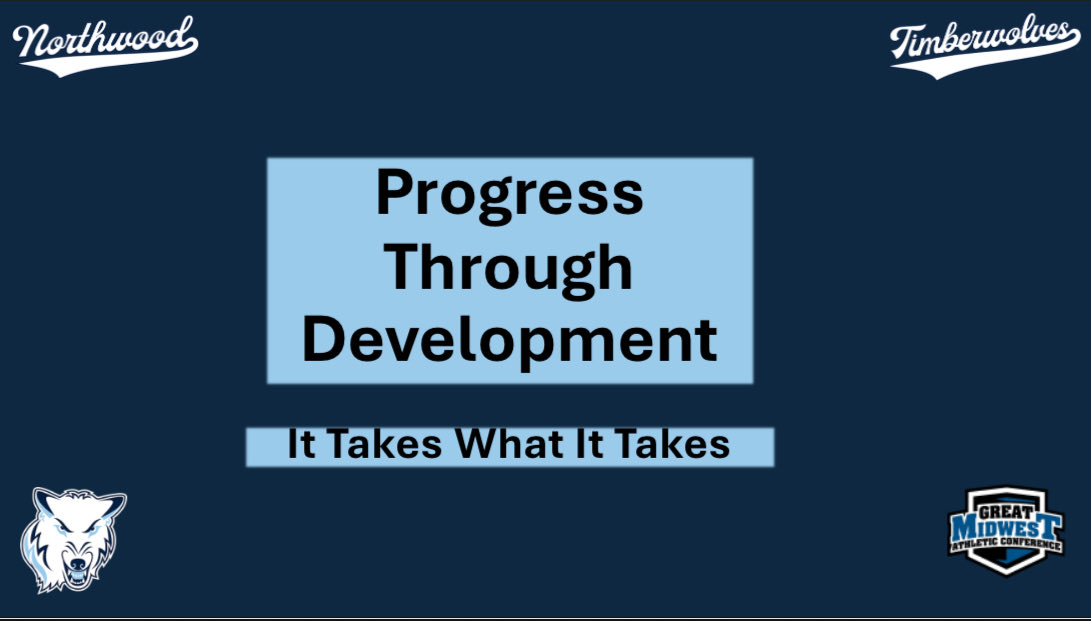 Northwood

Timberwolves

Progress Through Development

It Takes What It Takes

GREAT MIDWEST ATHLETIC CONFERENCE